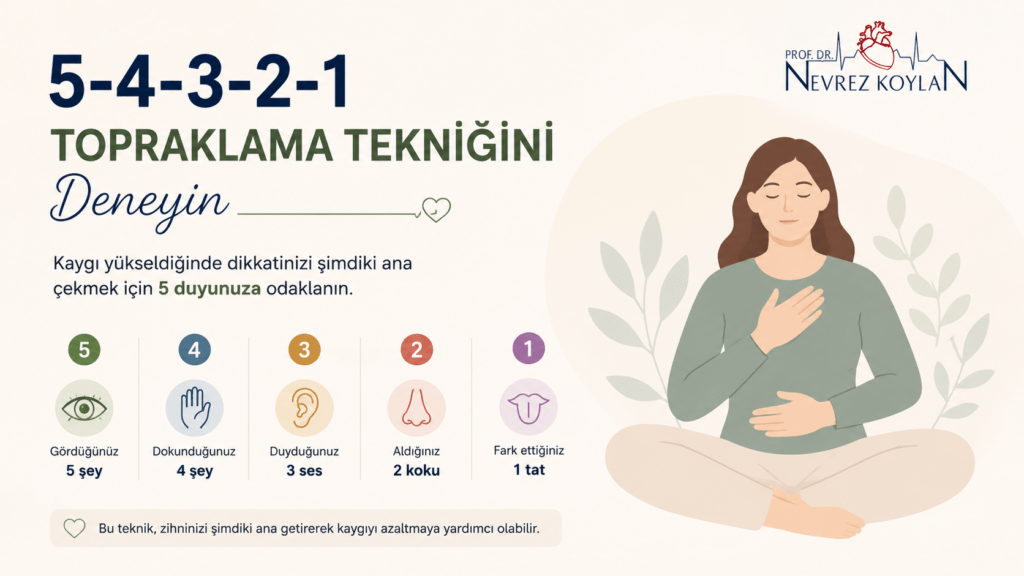 PROF. DR.
NEVREZ KOYLAN

5-4-3-2-1
TOPRAKLAMA TEKNİĞİNİ
Deneyin

Kaygı yükseldiğinde dikkatinizi şimdiki ana çekmek için 5 duyunuza odaklanın.

5
Gördüğünüz
5 şey

4
Dokunduğunuz
4 şey

3
Duyduğunuz
3 ses

2
Aldığınız
2 koku

1
Fark ettiğiniz
1 tat

Bu teknik, zihninizi şimdiki ana getirerek kaygıyı azaltmaya yardımcı olabilir.